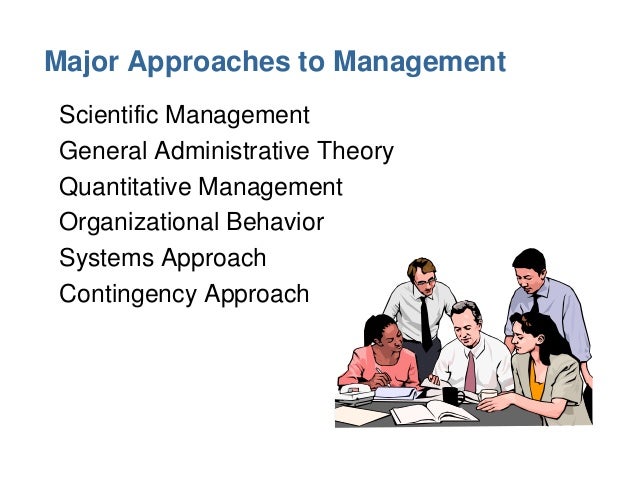 Major Approaches to Management

Scientific Management
General Administrative Theory
Quantitative Management
Organizational Behavior
Systems Approach
Contingency Approach